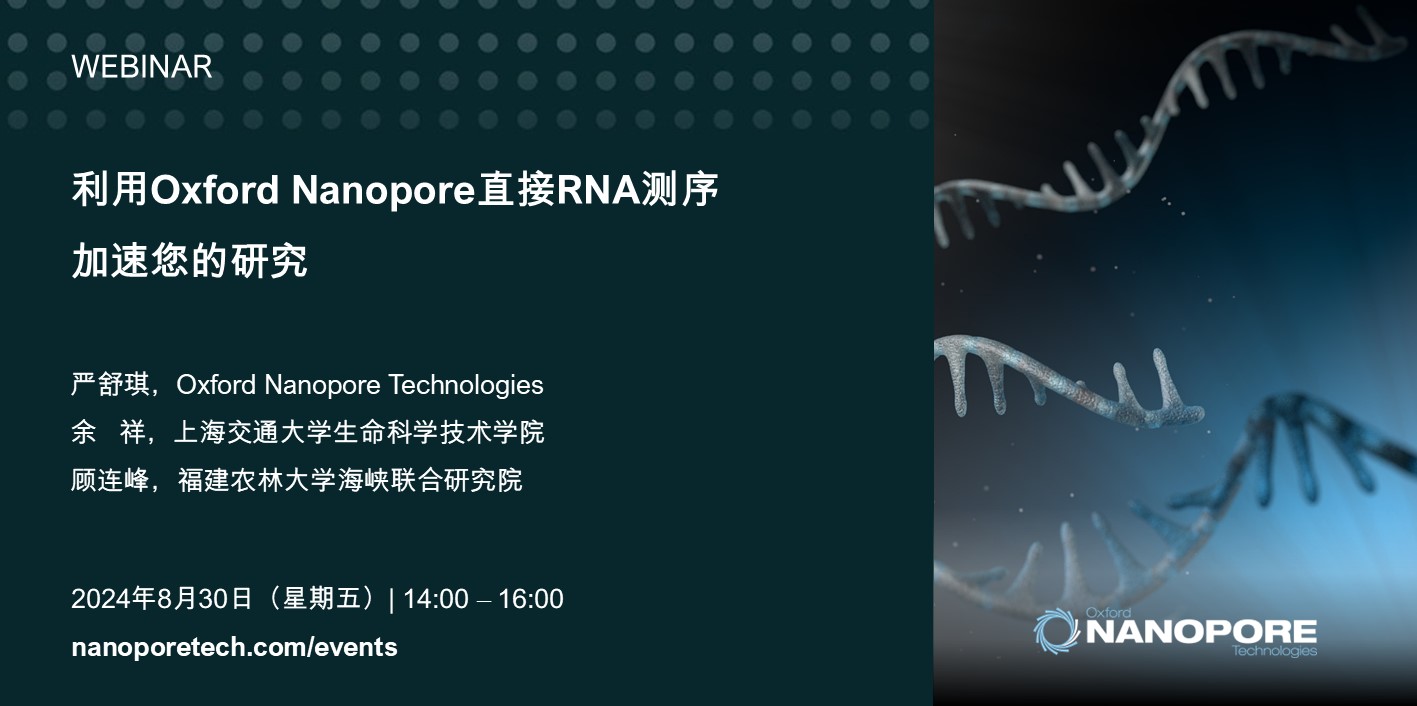 WEBINAR

利用Oxford Nanopore直接RNA测序
加速您的研究

严舒琪，Oxford Nanopore Technologies
余　祥，上海交通大学生命科学技术学院
顾连峰，福建农林大学海峡联合研究院

2024年8月30日（星期五）| 14:00 – 16:00
nanoporetech.com/events

Oxford
NANOPORE
Technologies